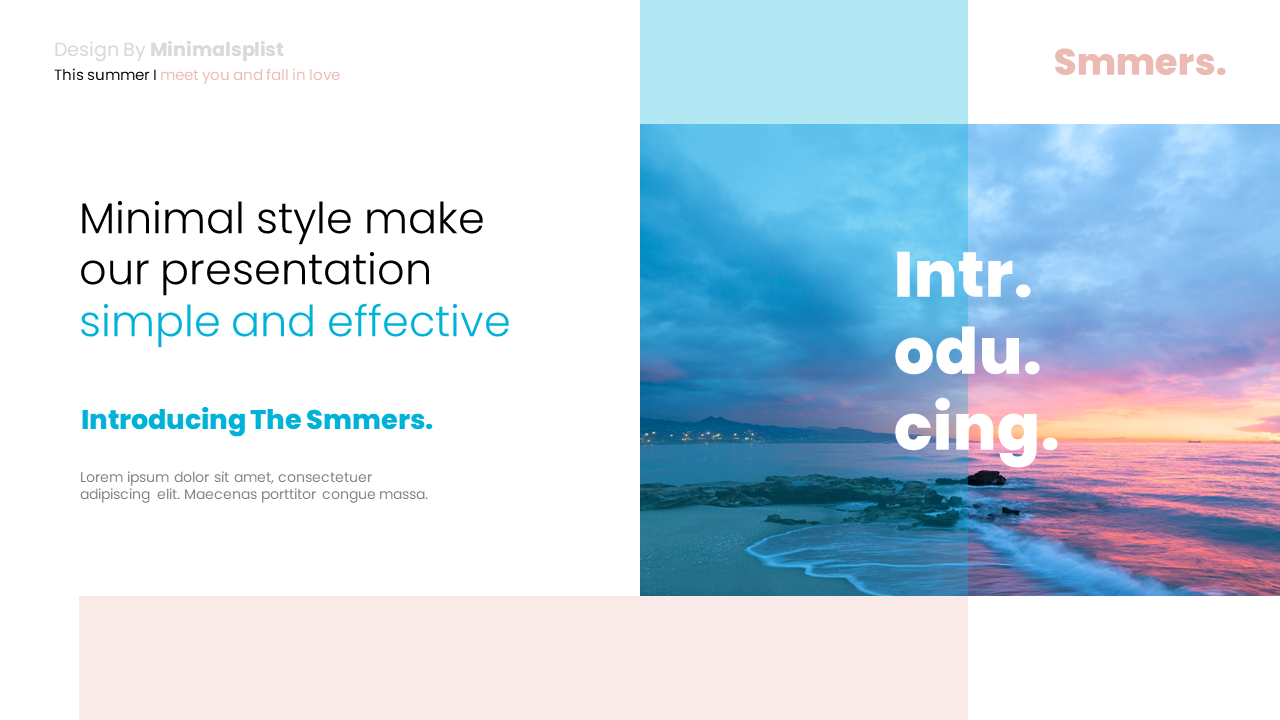 Design By Minimalsplist
This summer I meet you and fall in love

Smmers.

Minimal style make our presentation simple and effective

Introducing The Smmers.

Lorem ipsum dolor sit amet, consectetuer adipiscing elit. Maecenas porttitor congue massa.

Intr.
odu.
cing.